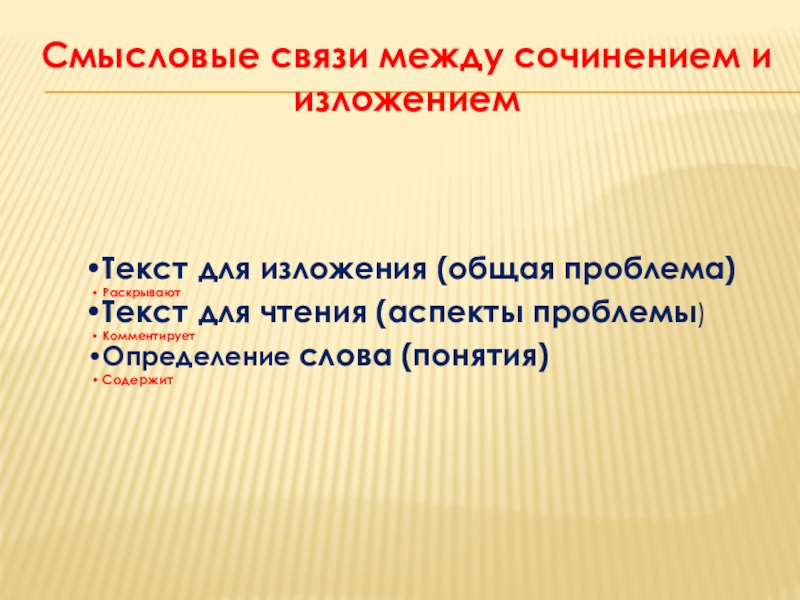 Смысловые связи между сочинением и изложением

•Текст для изложения (общая проблема)
• Раскрывают
•Текст для чтения (аспекты проблемы)
• Комментирует
•Определение слова (понятия)
• Содержит